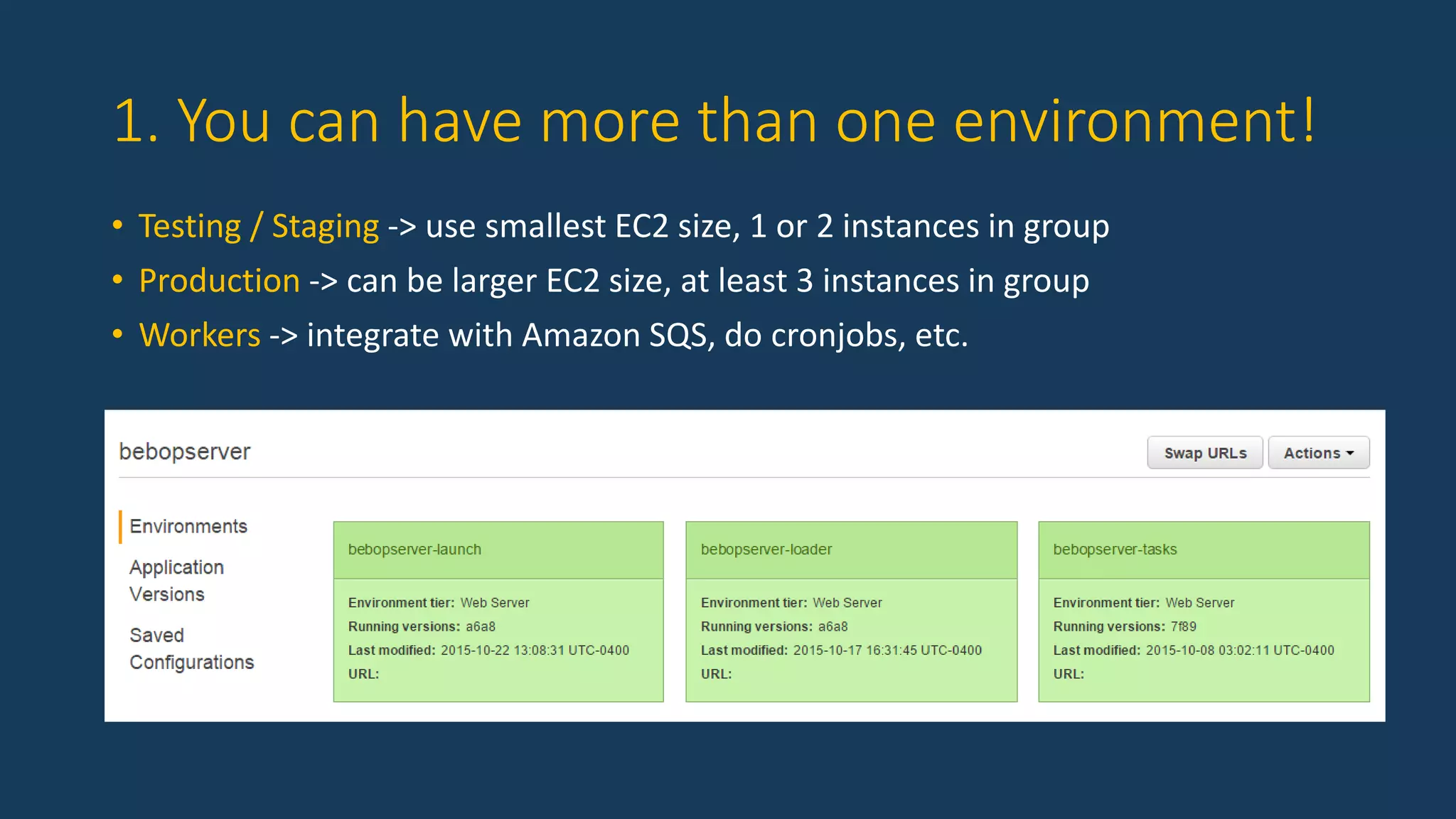 1. You can have more than one environment!

• Testing / Staging -> use smallest EC2 size, 1 or 2 instances in group
• Production -> can be larger EC2 size, at least 3 instances in group
• Workers -> integrate with Amazon SQS, do cronjobs, etc.

bebopserver

Swap URLs Actions

Environments

Application Versions

Saved Configurations

bebopserver-launch

Environment tier: Web Server
Running versions: a6a8
Last modified: 2015-10-22 13:08:31 UTC-0400
URL:

bebopserver-loader

Environment tier: Web Server
Running versions: a6a8
Last modified: 2015-10-17 16:31:45 UTC-0400
URL:

bebopserver-tasks

Environment tier: Web Server
Running versions: 7f89
Last modified: 2015-10-08 03:02:11 UTC-0400
URL: